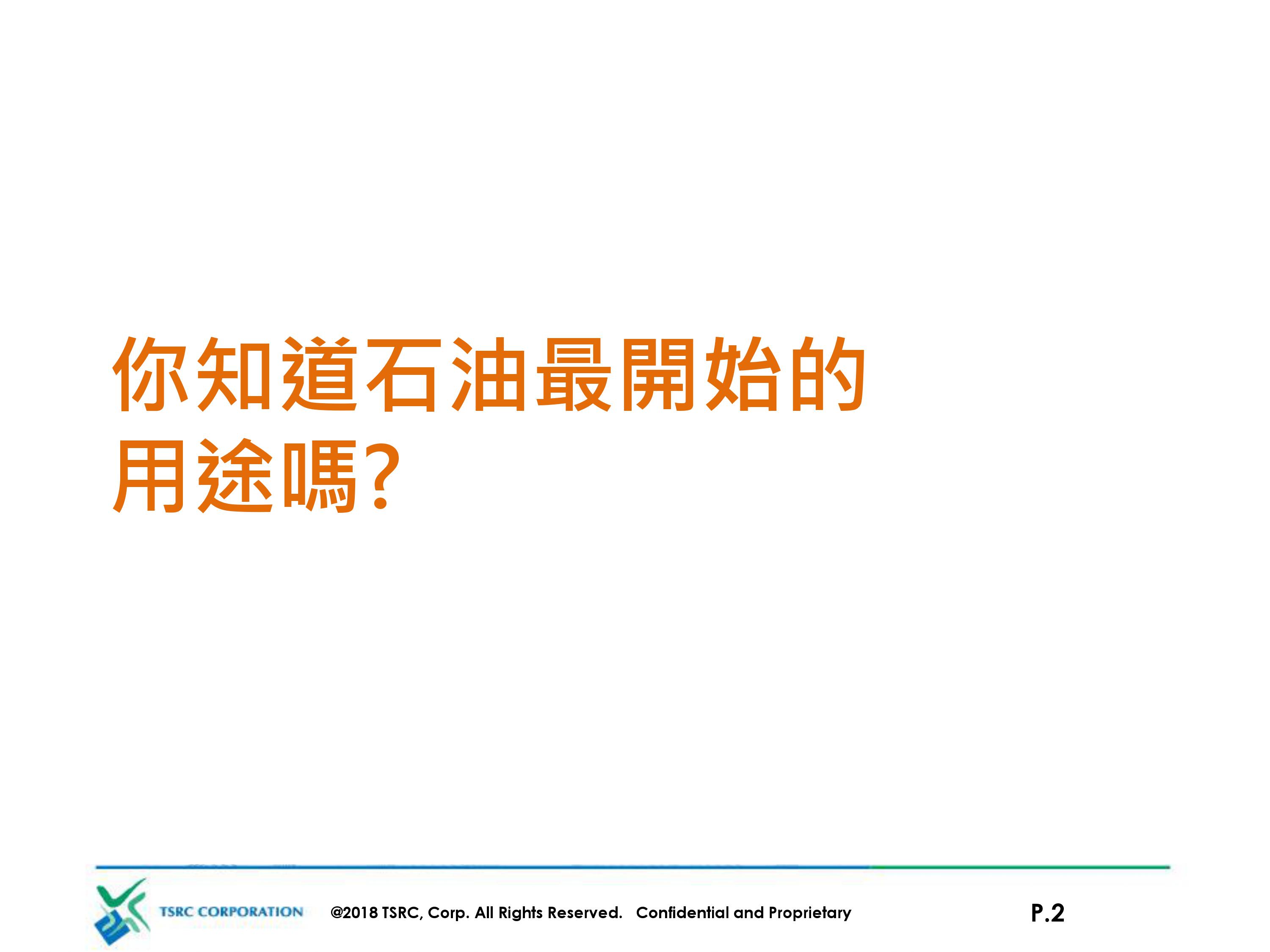 你知道石油最開始的用途嗎?

TSRC CORPORATION

@2018 TSRC, Corp. All Rights Reserved. Confidential and Proprietary

P.2